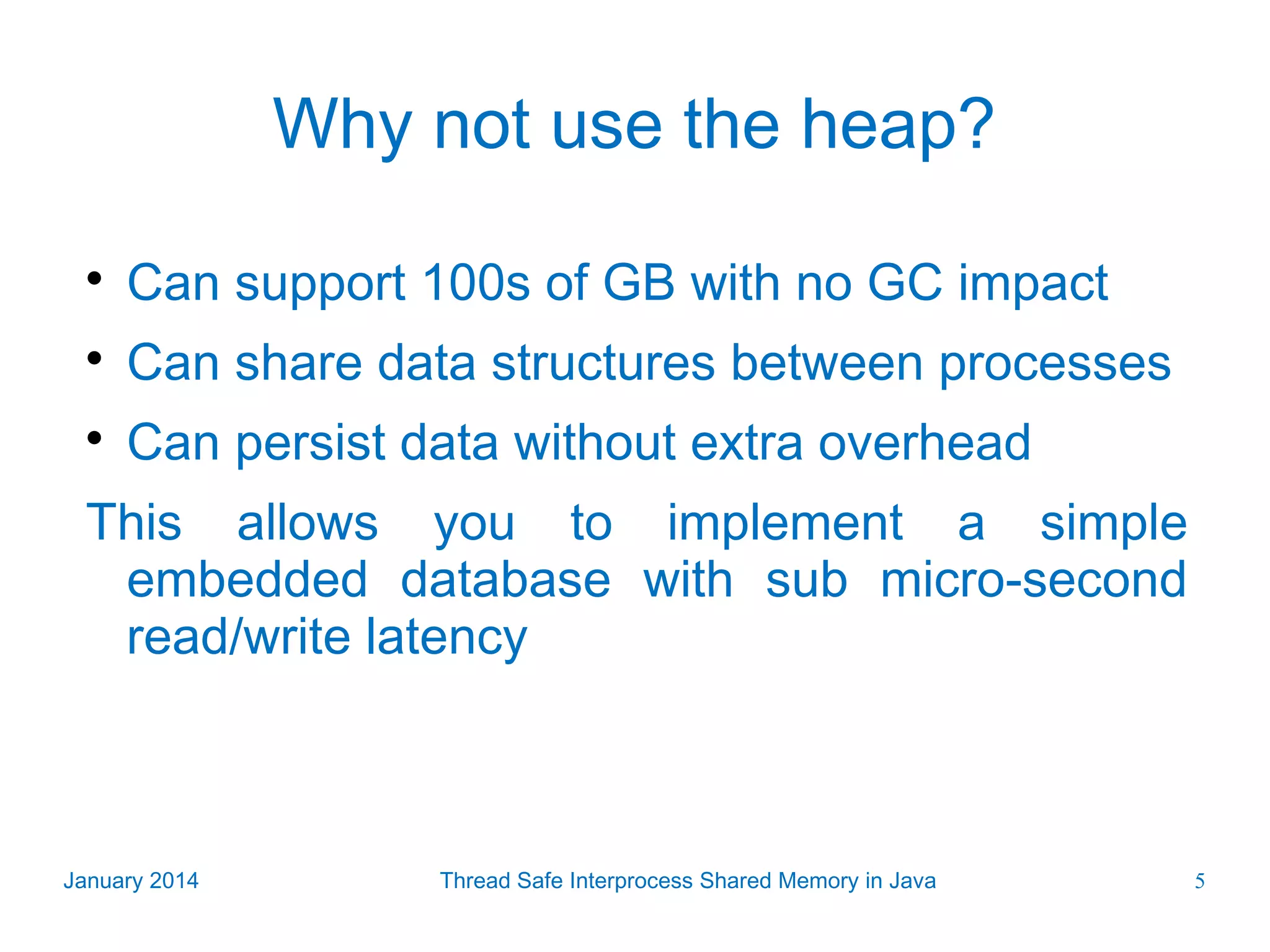 Why not use the heap?

• Can support 100s of GB with no GC impact
• Can share data structures between processes
• Can persist data without extra overhead

This allows you to implement a simple embedded database with sub micro-second read/write latency

January 2014

Thread Safe Interprocess Shared Memory in Java

5